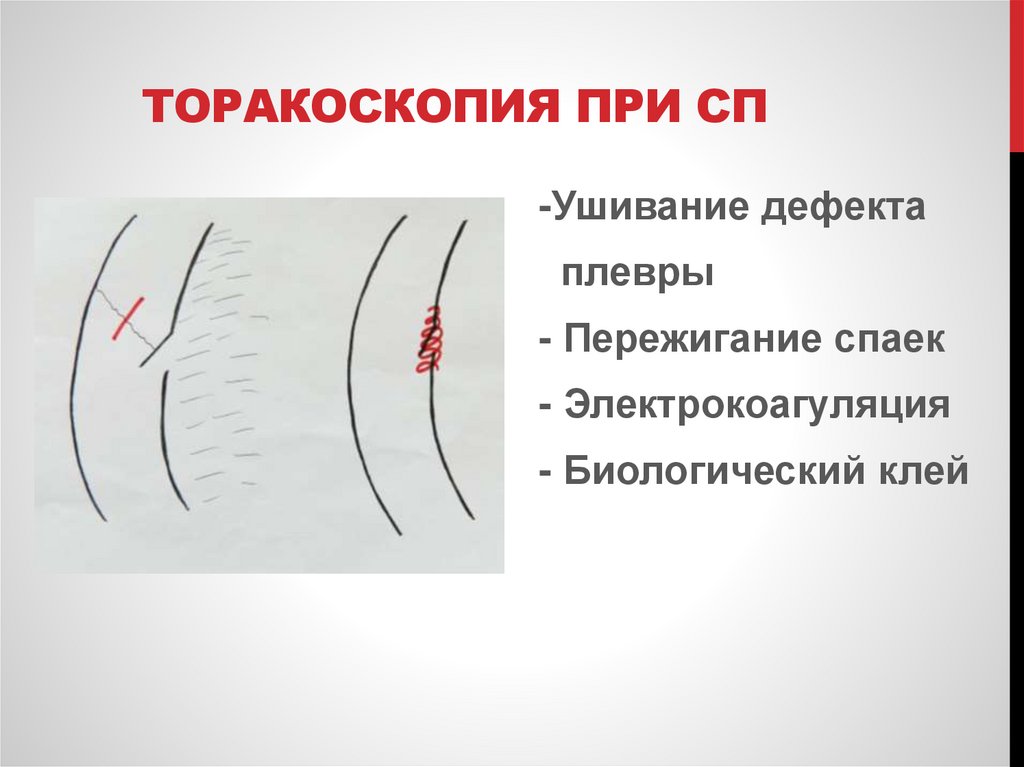 ТОРАКОСКОПИЯ ПРИ СП

-Ушивание дефекта плевры

- Пережигание спаек

- Электрокоагуляция

- Биологический клей